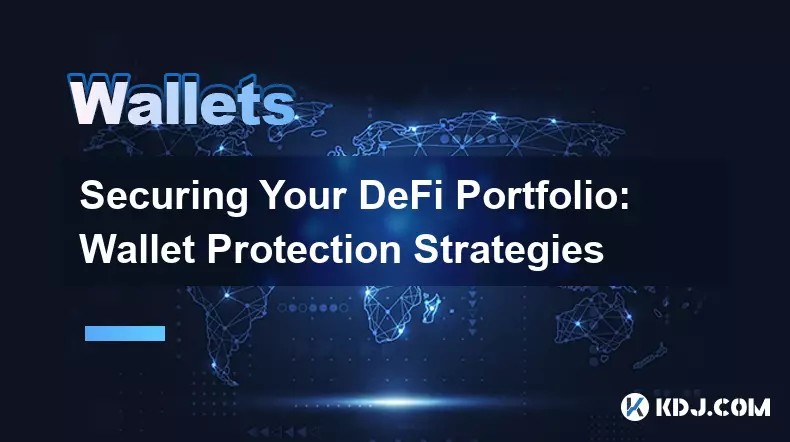 Wallets

Securing Your DeFi Portfolio: Wallet Protection Strategies

KDJ.COM